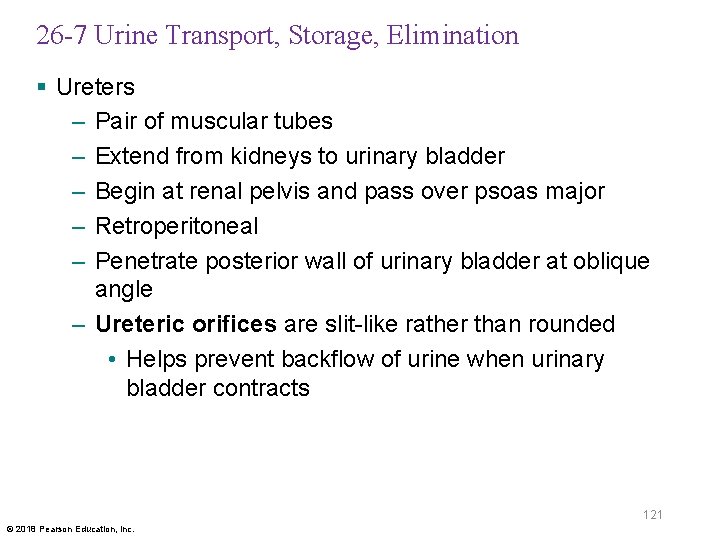 26-7 Urine Transport, Storage, Elimination

▪ Ureters
– Pair of muscular tubes
– Extend from kidneys to urinary bladder
– Begin at renal pelvis and pass over psoas major
– Retroperitoneal
– Penetrate posterior wall of urinary bladder at oblique angle
– **Ureteric orifices** are slit-like rather than rounded
• Helps prevent backflow of urine when urinary bladder contracts

121

© 2018 Pearson Education, Inc.